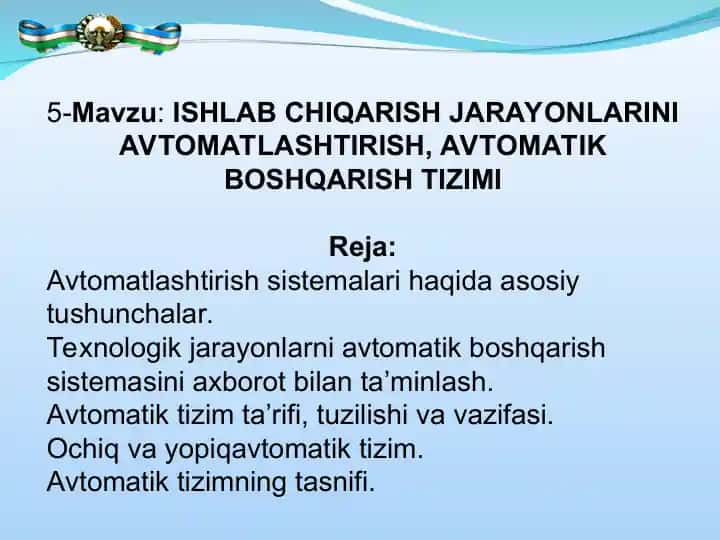 5-Mavzu: ISHLAB CHIQARISH JARAYONLARINI AVTOMATLASHTIRISH, AVTOMATIK BOSHQARISH TIZIMI

Reja:
Avtomatlashtirish sistemalari haqida asosiy tushunchalar.
Texnologik jarayonlarni avtomatik boshqarish sistemasini axborot bilan ta’minlash.
Avtomatik tizim ta’rifi, tuzilishi va vazifasi.
Ochiq va yopiqavtomatik tizim.
Avtomatik tizimning tasnifi.